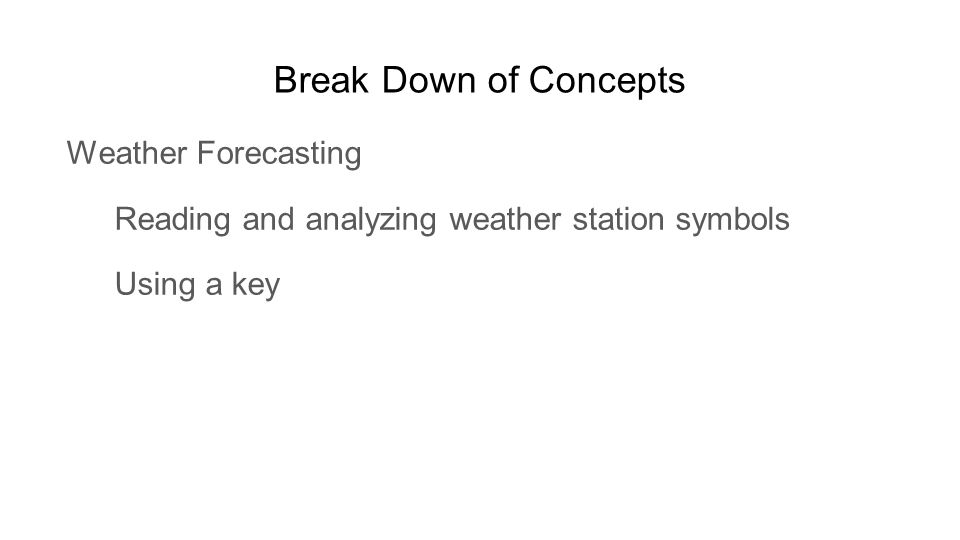 Break Down of Concepts

Weather Forecasting

Reading and analyzing weather station symbols

Using a key